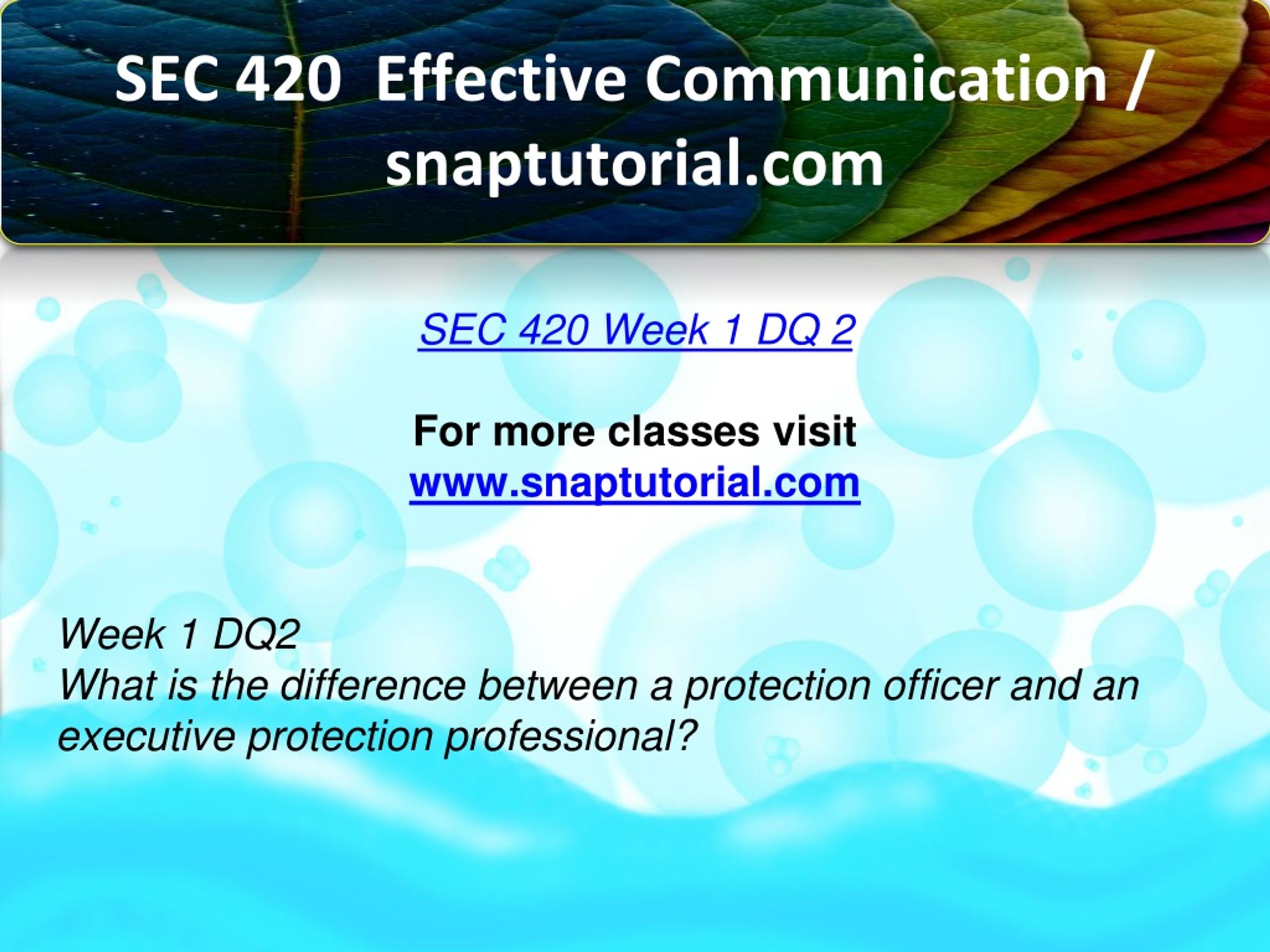 SEC 420 Effective Communication / snaptutorial.com

SEC 420 Week 1 DQ 2

For more classes visit
www.snaptutorial.com

Week 1 DQ2
What is the difference between a protection officer and an executive protection professional?